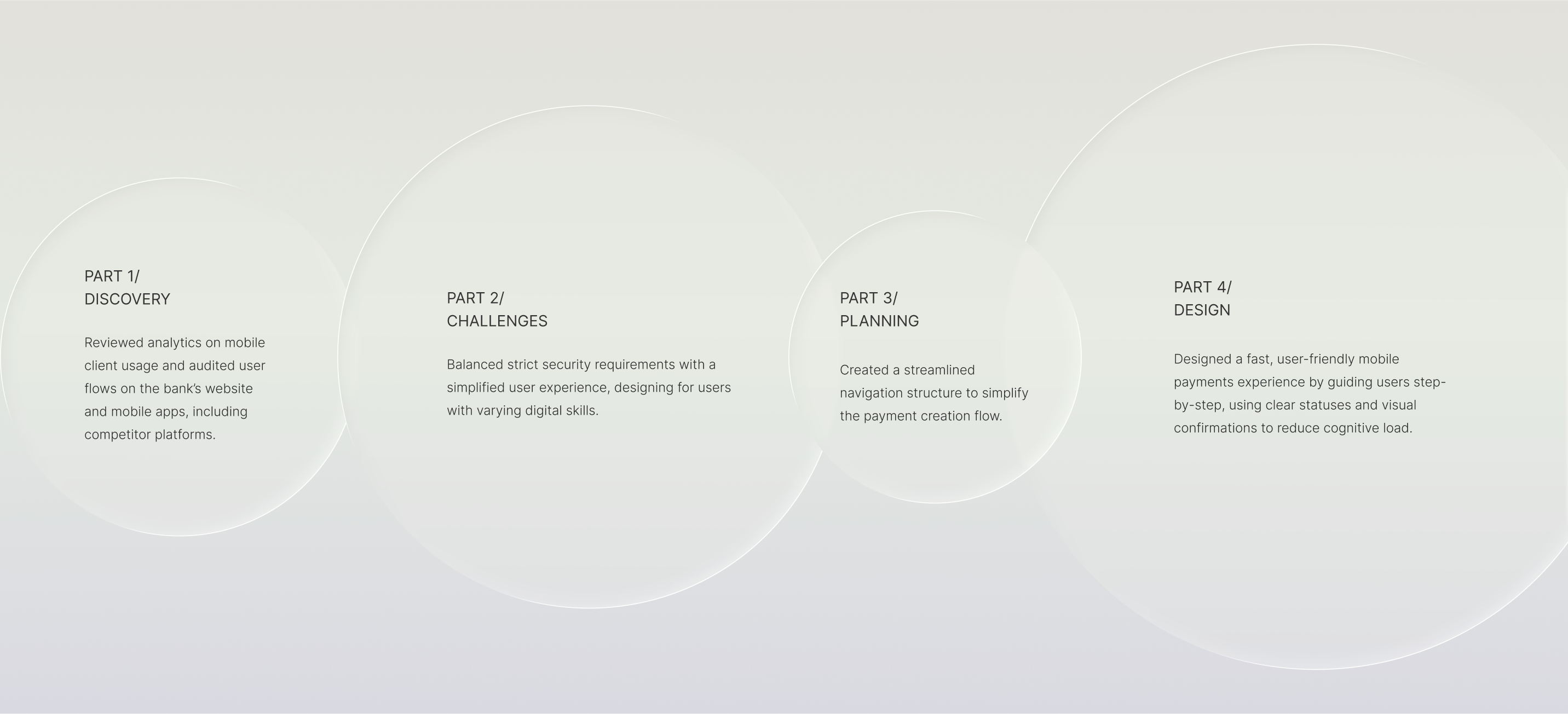 PART 1/
DISCOVERY

Reviewed analytics on mobile client usage and audited user flows on the bank's website and mobile apps, including competitor platforms.

PART 2/
CHALLENGES

Balanced strict security requirements with a simplified user experience, designing for users with varying digital skills.

PART 3/
PLANNING

Created a streamlined navigation structure to simplify the payment creation flow.

PART 4/
DESIGN

Designed a fast, user-friendly mobile payments experience by guiding users step-by-step, using clear statuses and visual confirmations to reduce cognitive load.